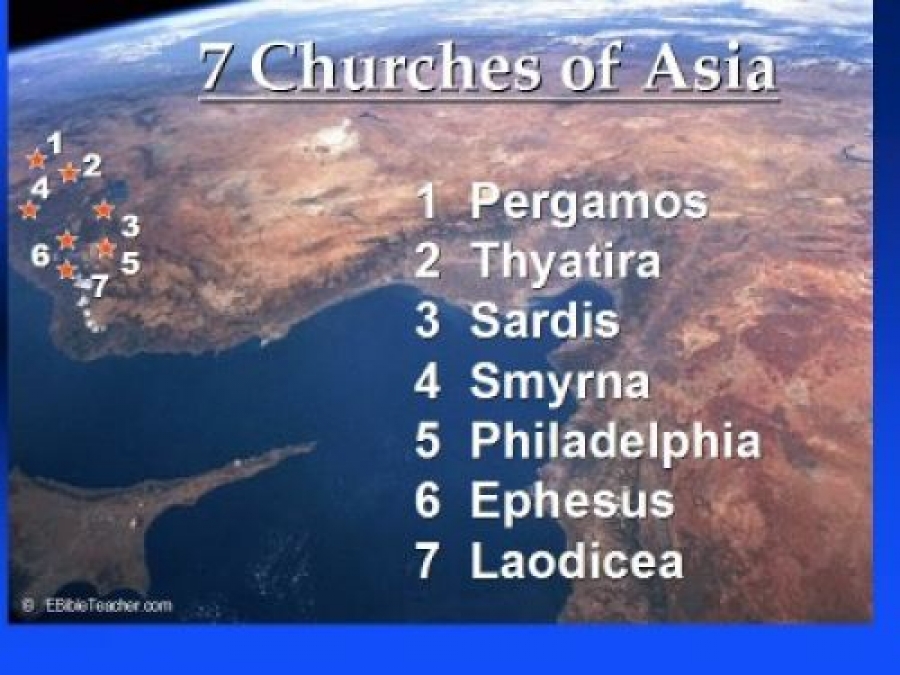 7 Churches of Asia

1
2
4
3
6
5
7

1 Pergamos
2 Thyatira
3 Sardis
4 Smyrna
5 Philadelphia
6 Ephesus
7 Laodicea

© EBibleTeacher.com